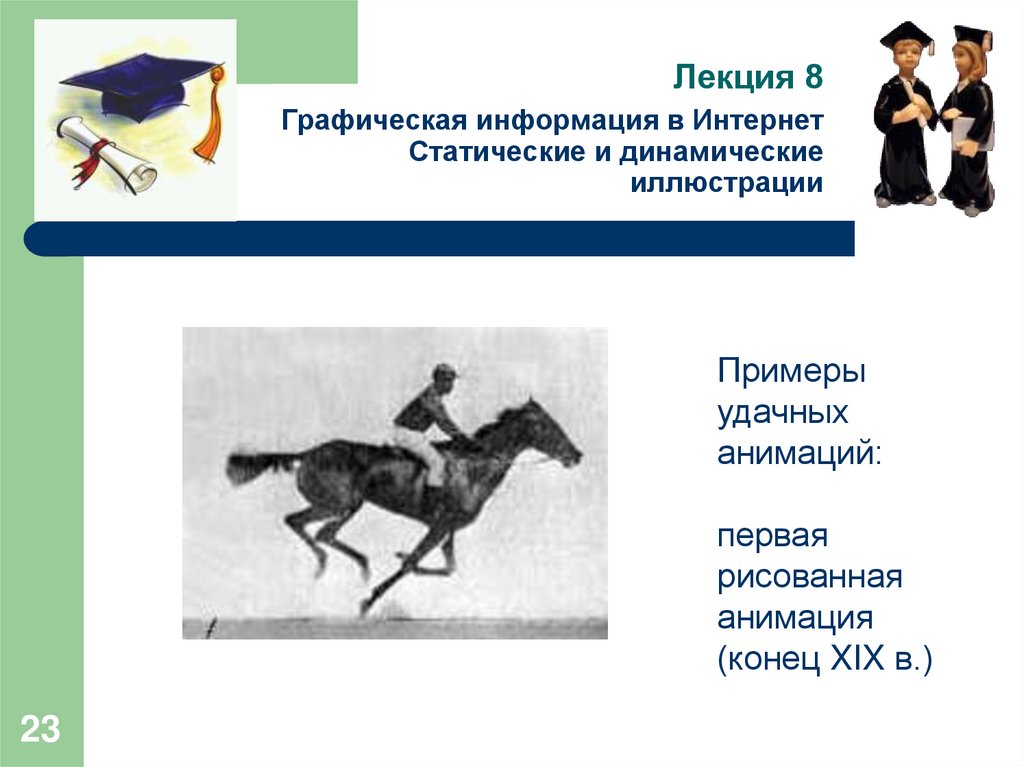 Лекция 8

Графическая информация в Интернет
Статические и динамические иллюстрации

Примеры удачных анимаций:

первая рисованная анимация (конец XIX в.)

23